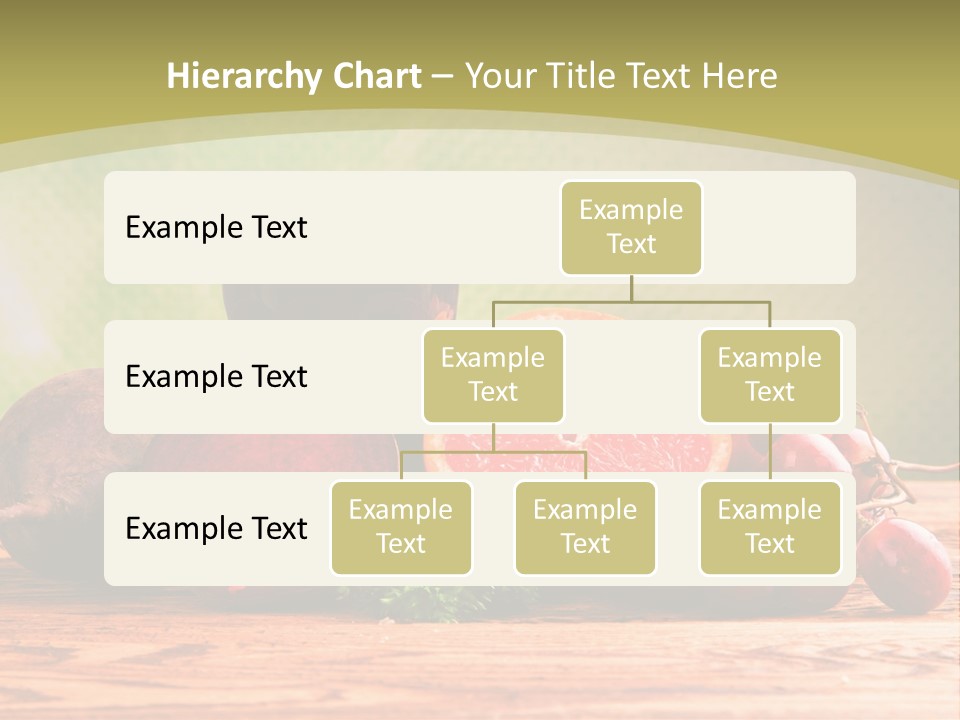 Hierarchy Chart – Your Title Text Here

Example Text

Example Text

Example Text

Example Text

Example Text

Example Text

Example Text

Example Text

Example Text